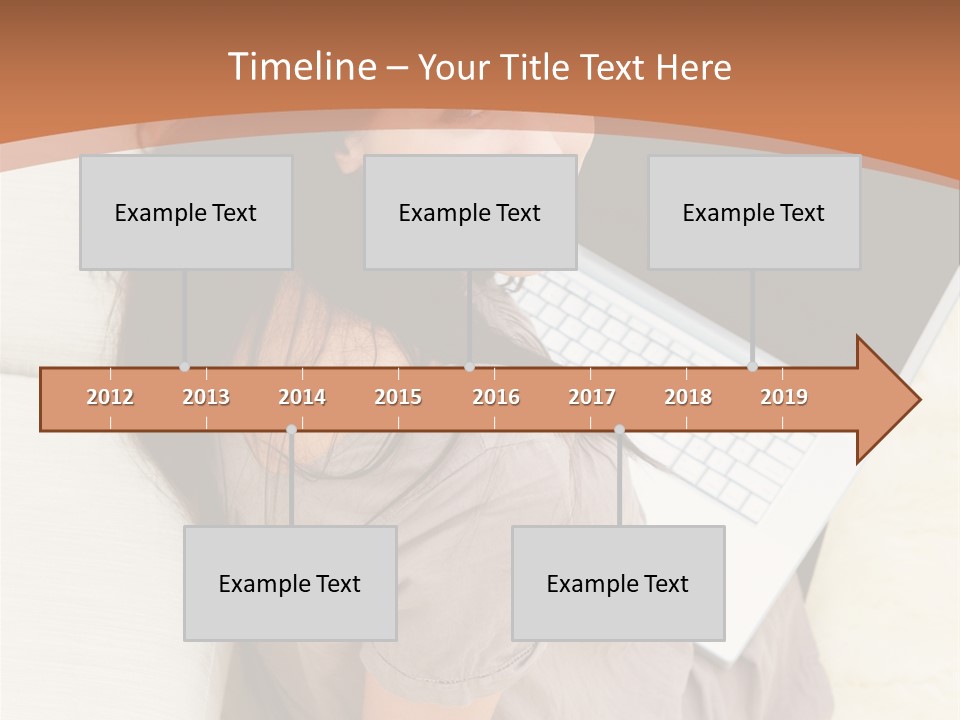 Timeline – Your Title Text Here

Example Text

Example Text

Example Text

2012 2013 2014 2015 2016 2017 2018 2019

Example Text

Example Text